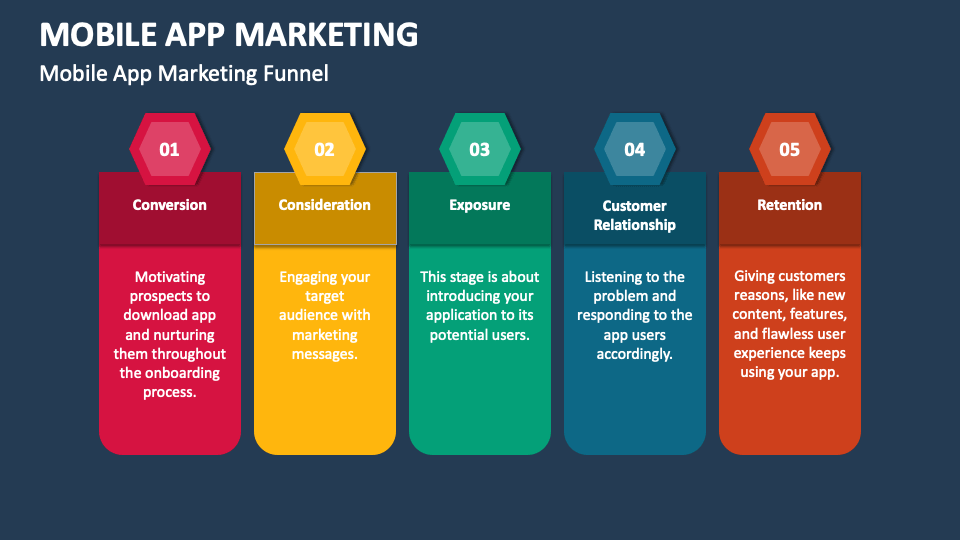 MOBILE APP MARKETING

Mobile App Marketing Funnel

01

Conversion

Motivating prospects to download app and nurturing them throughout the onboarding process.

02

Consideration

Engaging your target audience with marketing messages.

03

Exposure

This stage is about introducing your application to its potential users.

04

Customer Relationship

Listening to the problem and responding to the app users accordingly.

05

Retention

Giving customers reasons, like new content, features, and flawless user experience keeps using your app.